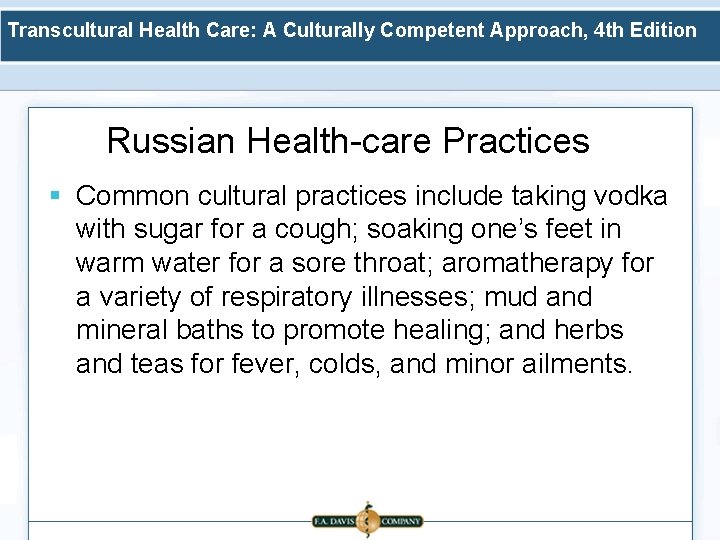 Transcultural Health Care: A Culturally Competent Approach, 4th Edition

Russian Health-care Practices

▪ Common cultural practices include taking vodka with sugar for a cough; soaking one's feet in warm water for a sore throat; aromatherapy for a variety of respiratory illnesses; mud and mineral baths to promote healing; and herbs and teas for fever, colds, and minor ailments.

F.A. DAVIS COMPANY